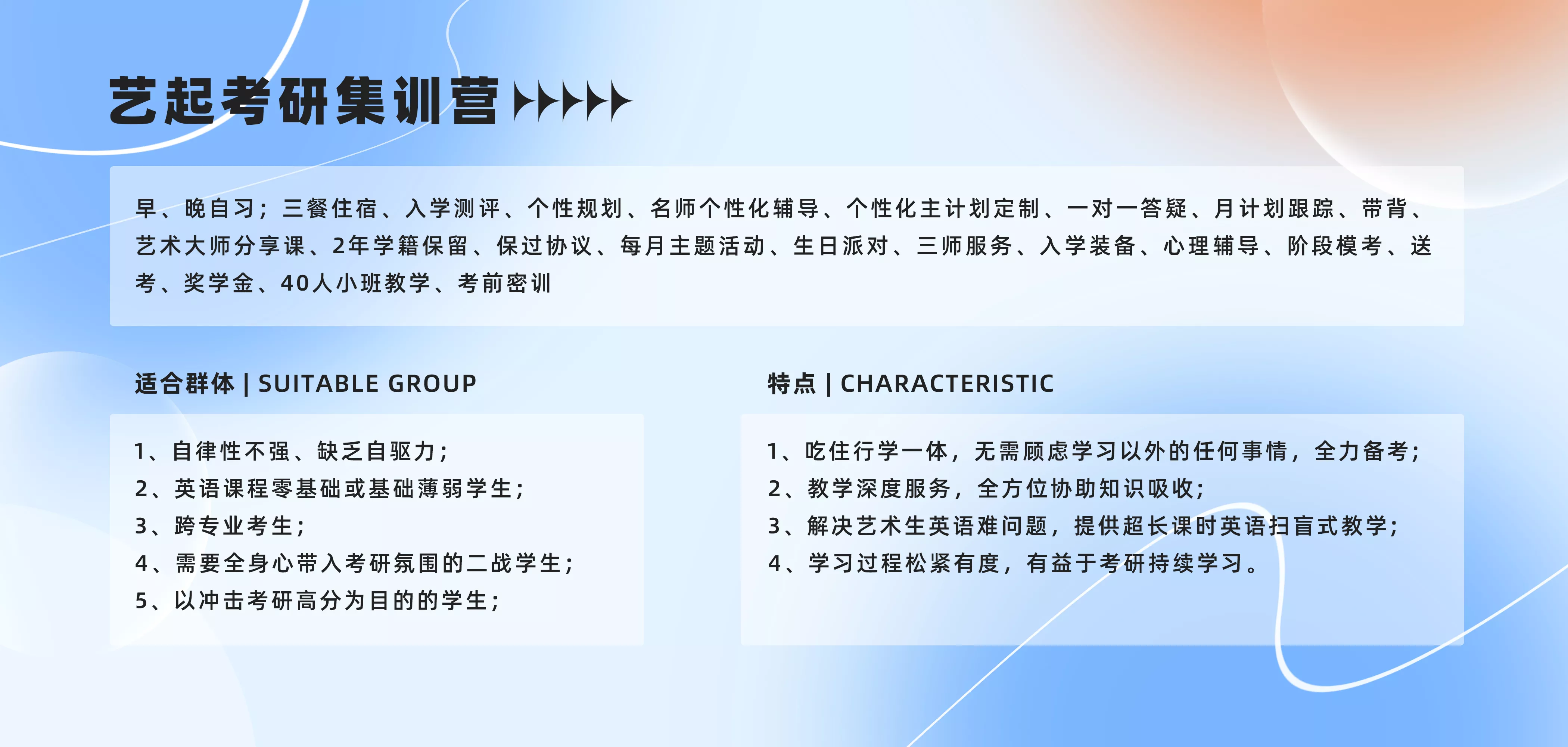 艺起考研集训营

早、晚自习；三餐住宿、入学测评、个性规划、名师个性化辅导、个性化主计划定制、一对一答疑、月计划跟踪、带背、艺术大师分享课、2年学籍保留、保过协议、每月主题活动、生日派对、三师服务、入学装备、心理辅导、阶段模考、送考、奖学金、40人小班教学、考前密训

适合群体 | SUITABLE GROUP

1、自律性不强、缺乏自驱力；
2、英语课程零基础或基础薄弱学生；
3、跨专业考生；
4、需要全身心带入考研氛围的二战学生；
5、以冲击考研高分为目的的学生；

特点 | CHARACTERISTIC

1、吃住行学一体，无需顾虑学习以外的任何事情，全力备考；
2、教学深度服务，全方位协助知识吸收；
3、解决艺术生英语难问题，提供超长课时英语扫盲式教学；
4、学习过程松紧有度，有益于考研持续学习。